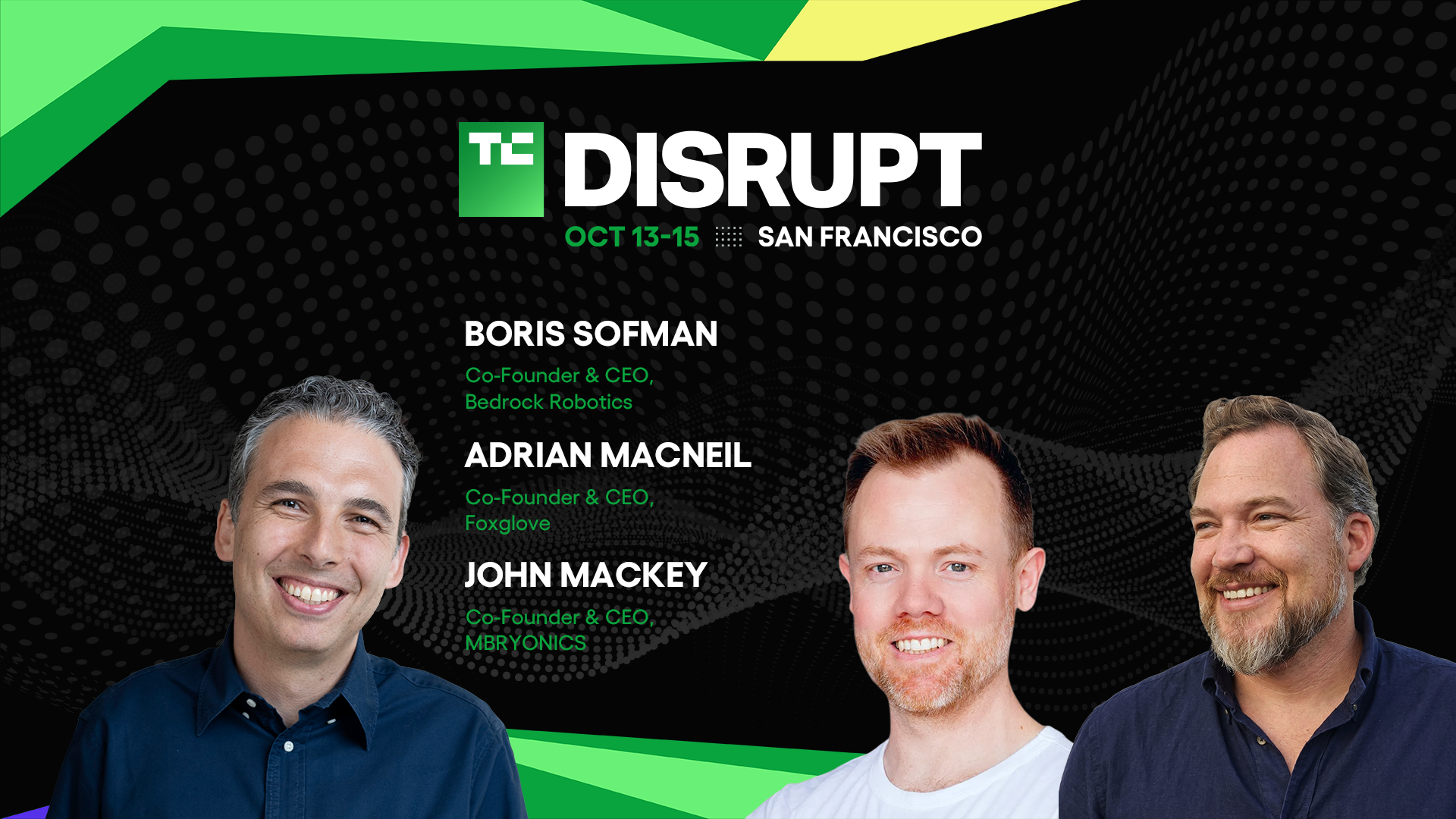 TC DISRUPT
OCT 13-15 SAN FRANCISCO

BORIS SOFMAN
Co-Founder & CEO, Bedrock Robotics

ADRIAN MACNEIL
Co-Founder & CEO, Foxglove

JOHN MACKEY
Co-Founder & CEO, MBRYONICS